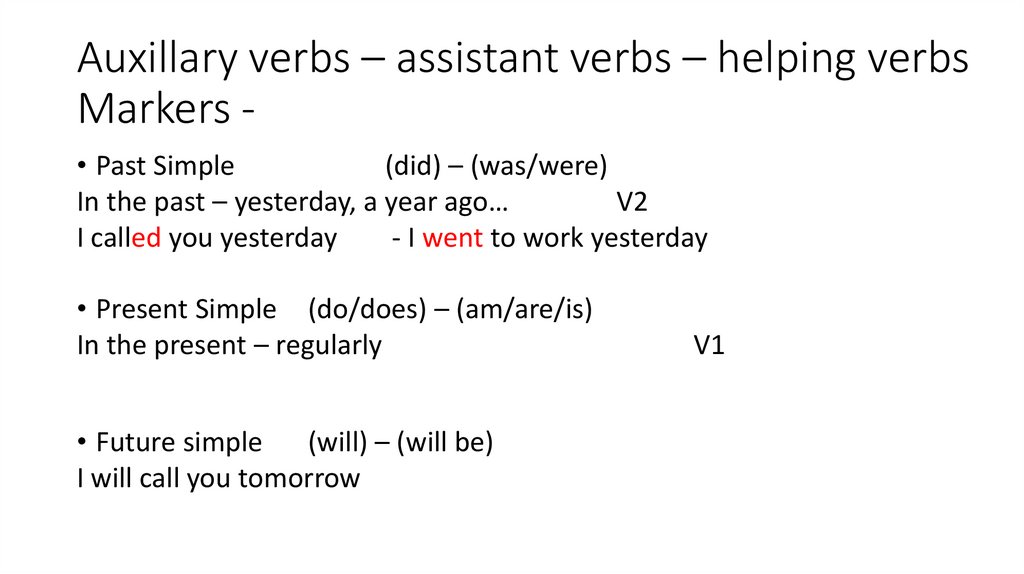 Auxillary verbs – assistant verbs – helping verbs
Markers -

• Past Simple (did) – (was/were)
In the past – yesterday, a year ago… V2
I called you yesterday - I went to work yesterday

• Present Simple (do/does) – (am/are/is)
In the present – regularly V1

• Future simple (will) – (will be)
I will call you tomorrow